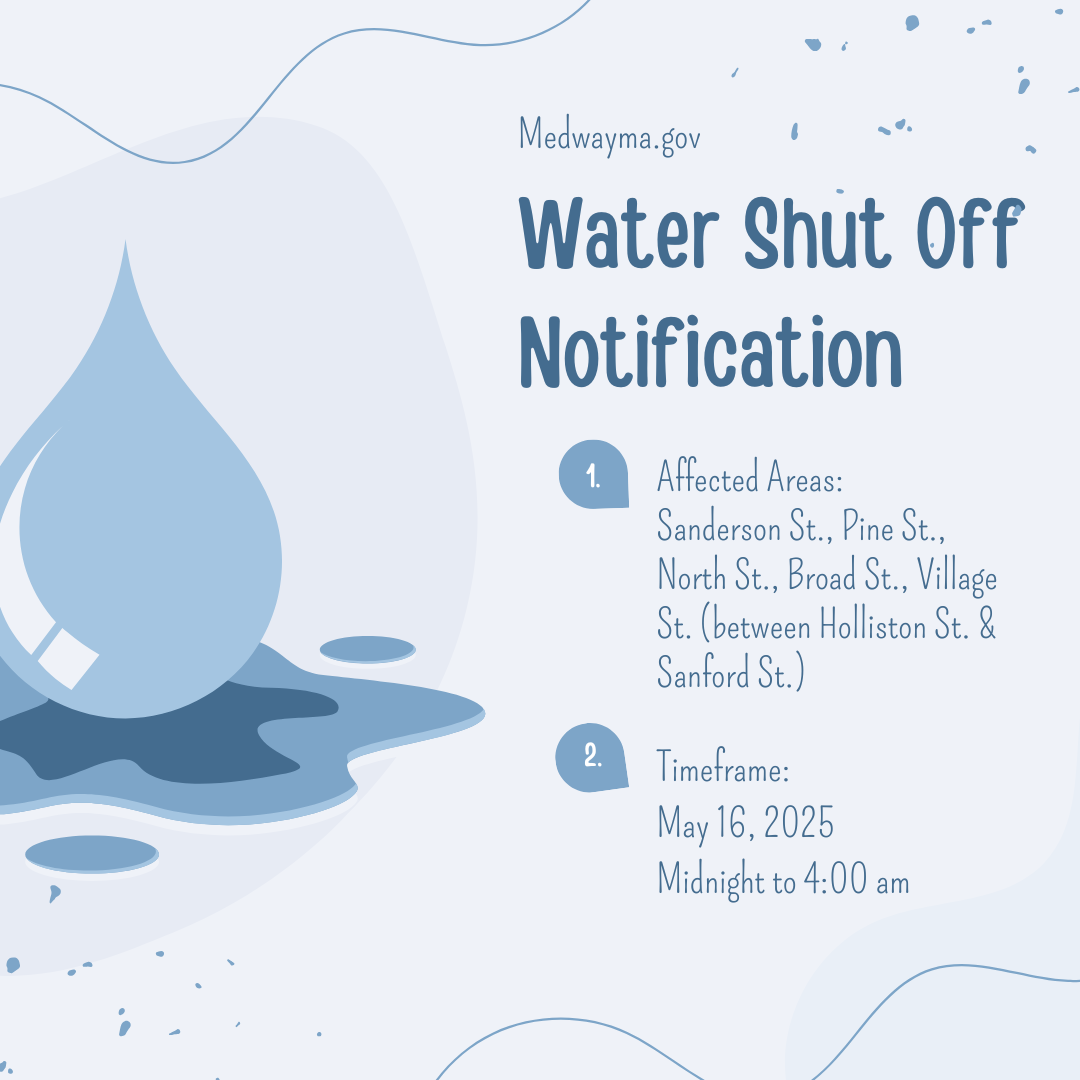 Medwayma.gov

Water Shut Off Notification

1.

Affected Areas:
Sanderson St., Pine St., North St., Broad St., Village St. (between Holliston St. & Sanford St.)

2.

Timeframe:
May 16, 2025
Midnight to 4:00 am